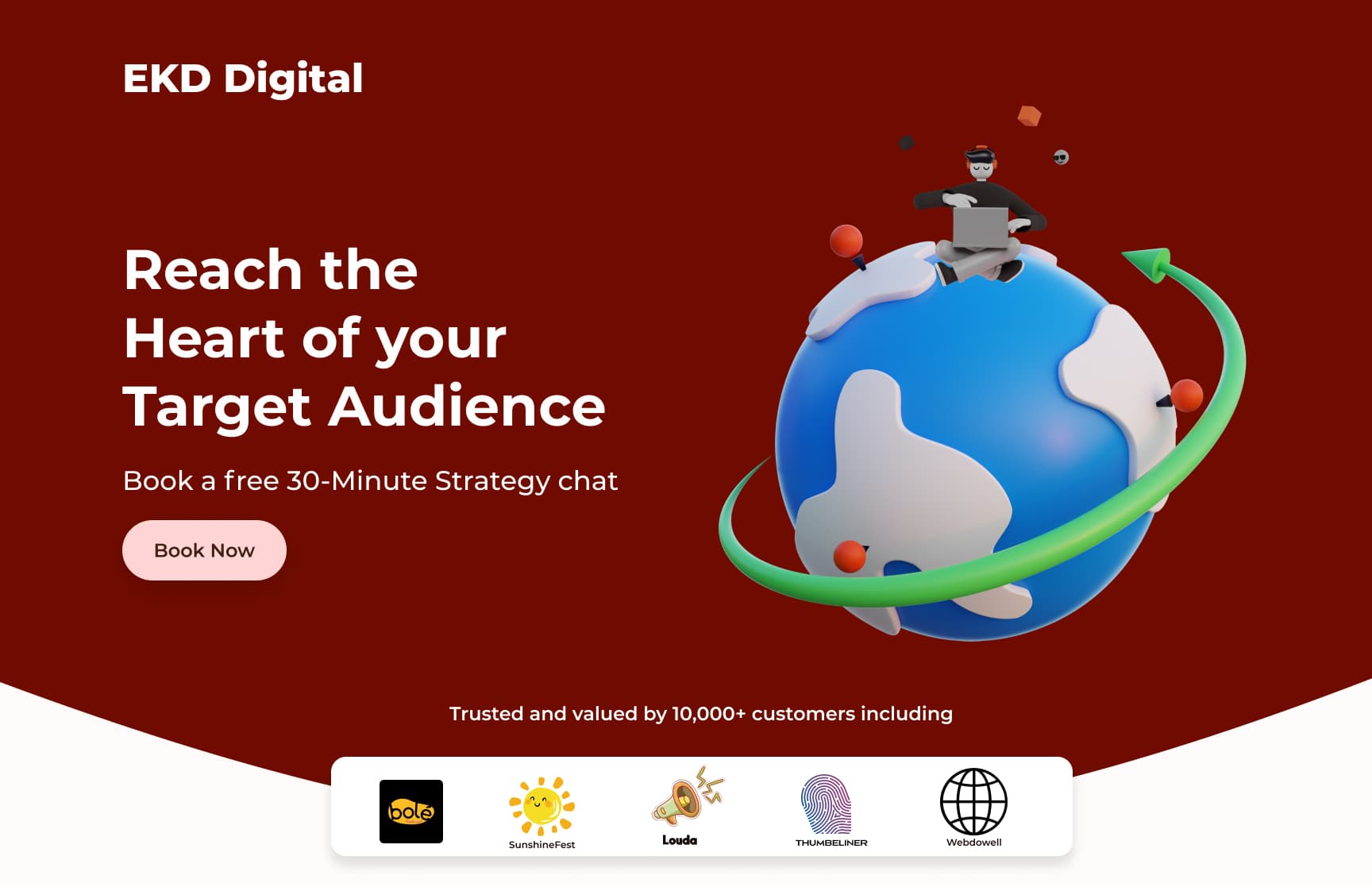 EKD Digital

Reach the Heart of your Target Audience

Book a free 30-Minute Strategy chat

Book Now

Trusted and valued by 10,000+ customers including

bolé

SunshineFest

Louda

THUMBELINER

Webdowell